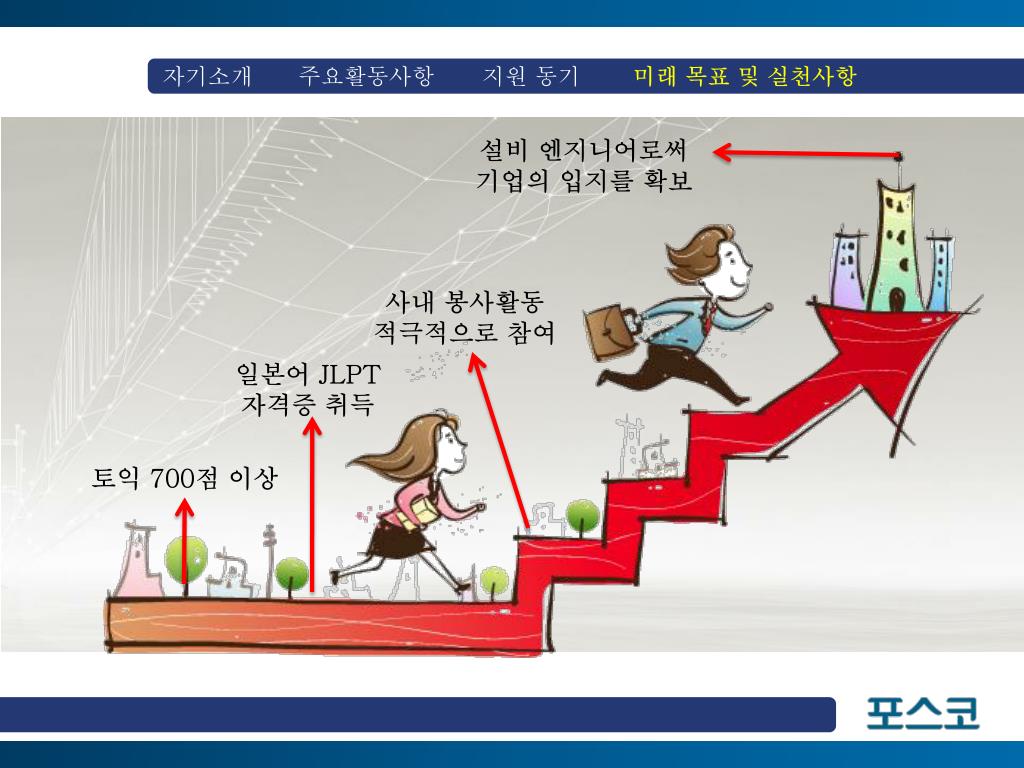 자기소개 주요활동사항 지원 동기 미래 목표 및 실천사항

설비 엔지니어로써 기업의 입지를 확보

사내 봉사활동 적극적으로 참여

일본어 JLPT 자격증 취득

토익 700점 이상

포스코